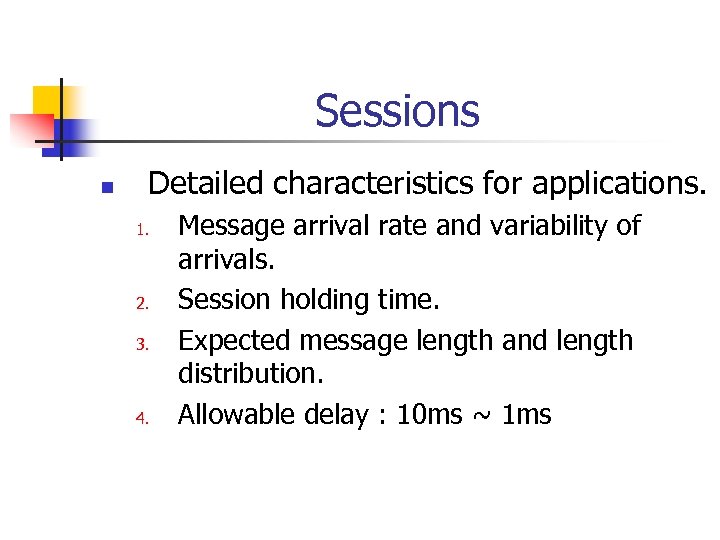 Sessions

Detailed characteristics for applications.

1. Message arrival rate and variability of arrivals.
2. Session holding time.
3. Expected message length and length distribution.
4. Allowable delay : 10ms ~ 1ms